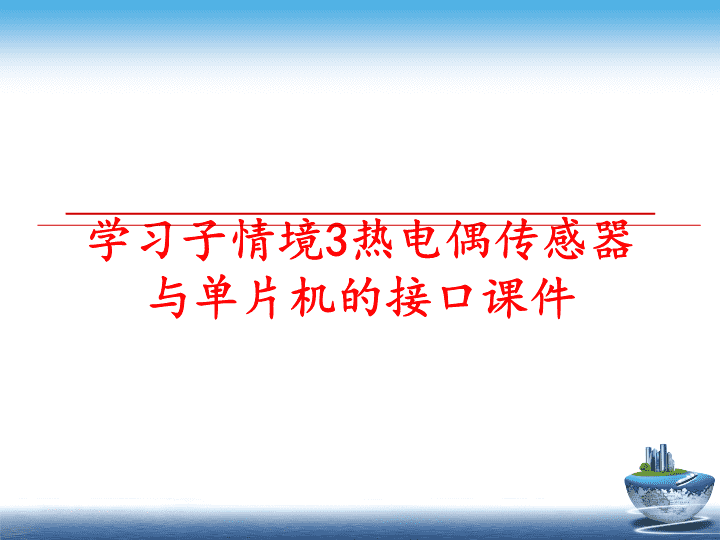 学习子情境3热电偶传感器与单片机的接口课件